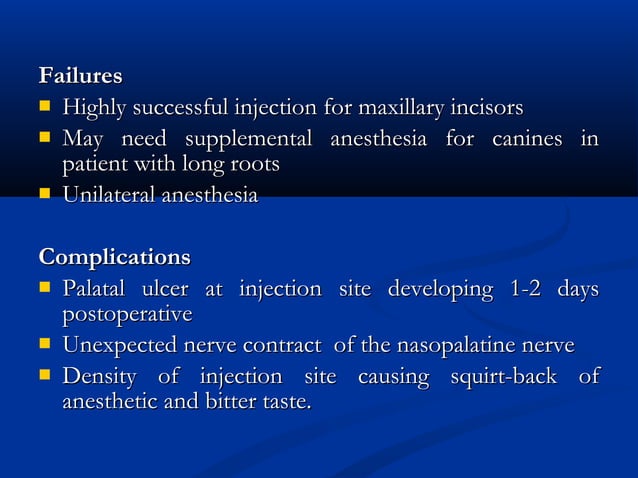 Failures

- Highly successful injection for maxillary incisors
- May need supplemental anesthesia for canines in patient with long roots
- Unilateral anesthesia

Complications

- Palatal ulcer at injection site developing 1-2 days postoperative
- Unexpected nerve contract of the nasopalatine nerve
- Density of injection site causing squirt-back of anesthetic and bitter taste.